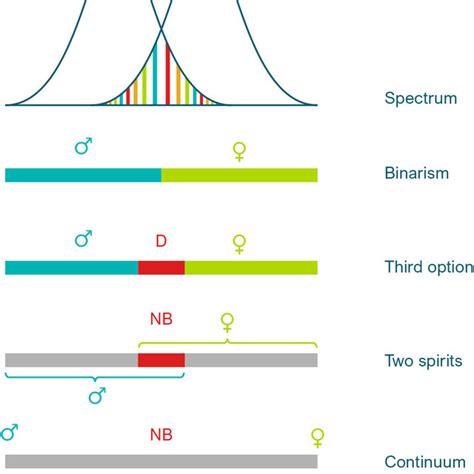 Spectrum

♂ ♀

Binarism

♂ D ♀

Third option

NB ♀

Two spirits

♂

♂ NB ♀

Continuum